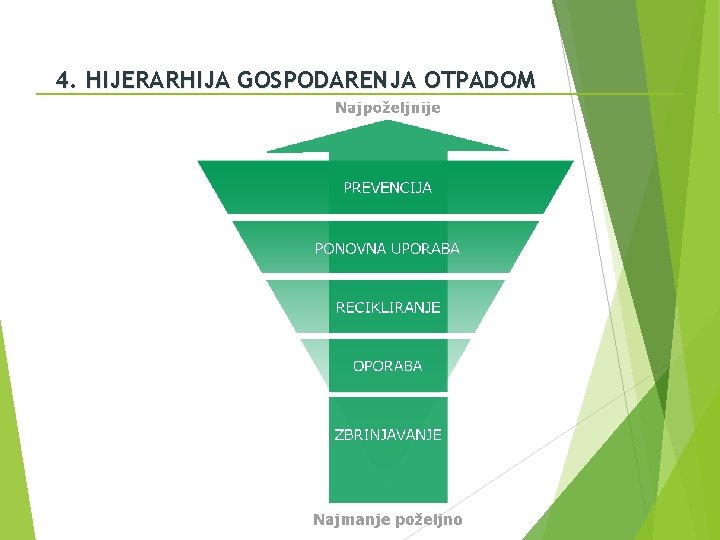 4. HIJERARHIJA GOSPODARENJA OTPADOM

Najpoželjnije

PREVENCIJA

PONOVNA UPORABA

RECIKLIRANJE

OPORABA

ZBRINJAVANJE

Najmanje poželjno